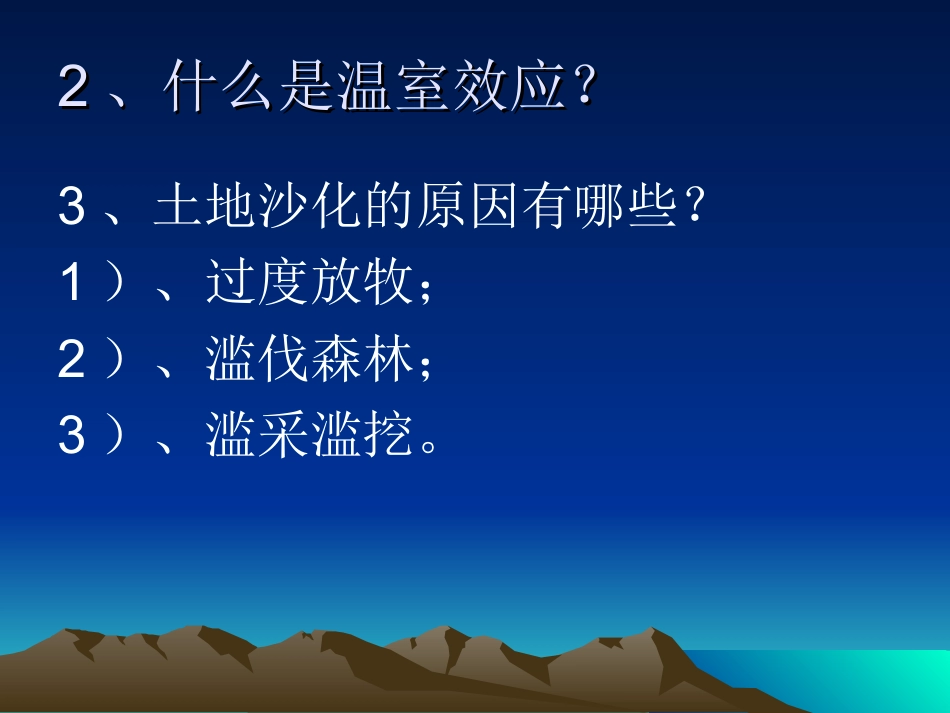 2、什么是温室效应？

3、土地沙化的原因有哪些？

1）、过度放牧；

2）、滥伐森林；

3）、滥采滥挖。